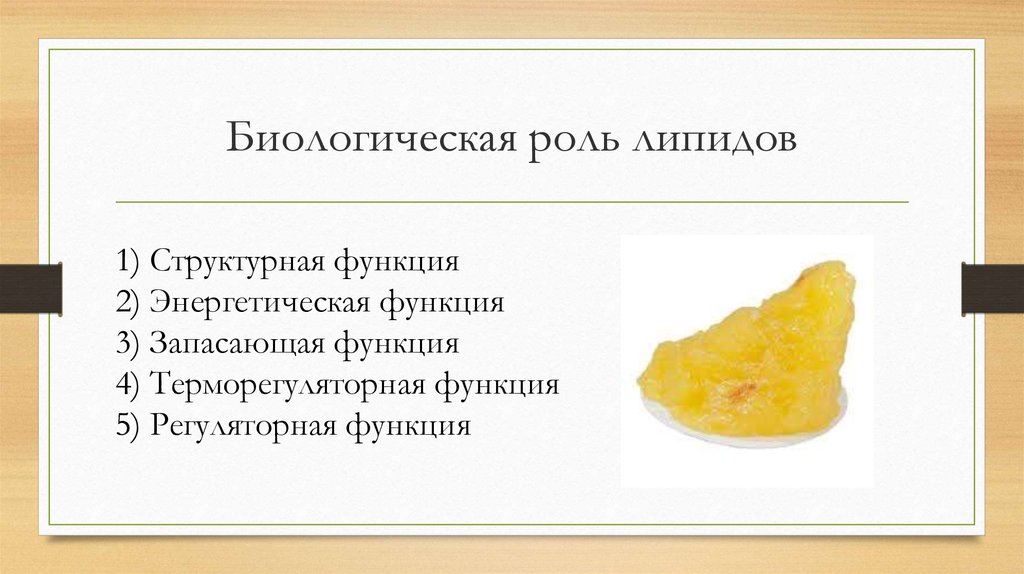 Биологическая роль липидов

1) Структурная функция
2) Энергетическая функция
3) Запасающая функция
4) Терморегуляторная функция
5) Регуляторная функция